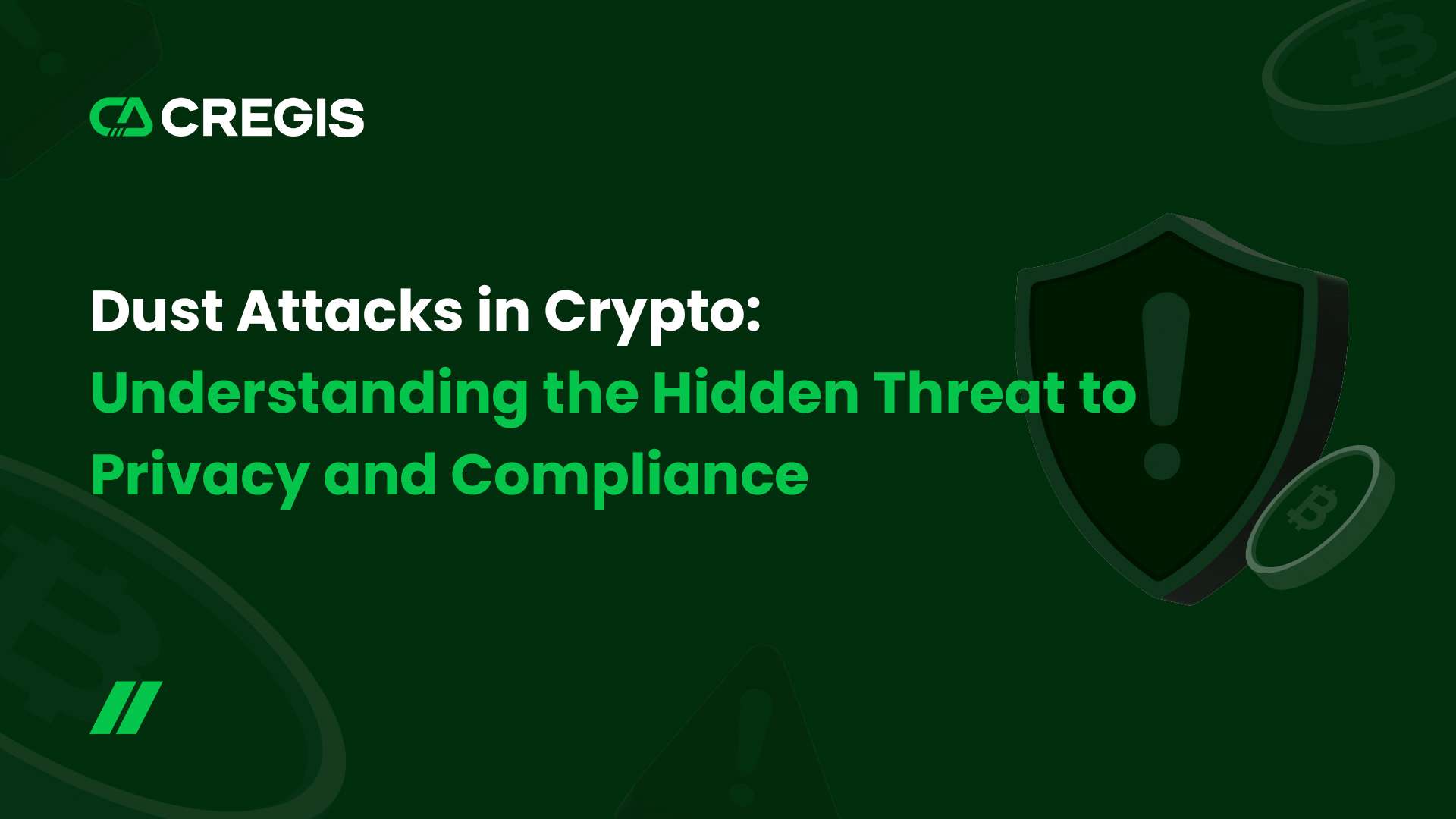 CREGIS

Dust Attacks in Crypto:
Understanding the Hidden Threat to Privacy and Compliance